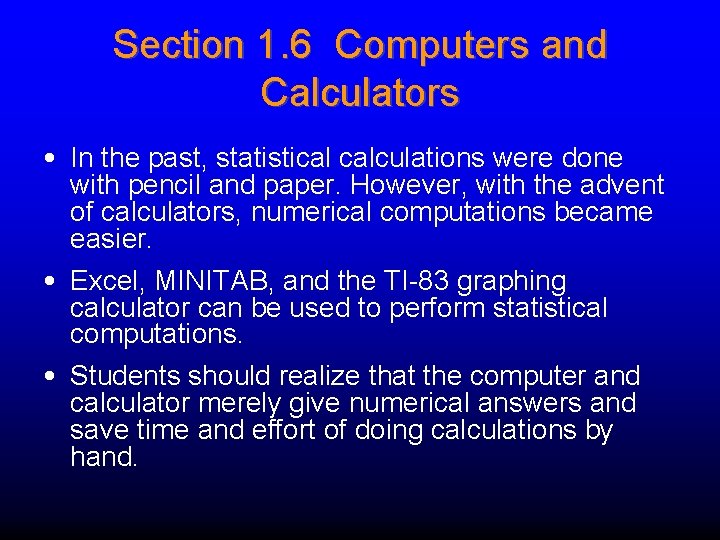 Section 1.6 Computers and Calculators

• In the past, statistical calculations were done with pencil and paper. However, with the advent of calculators, numerical computations became easier.

• Excel, MINITAB, and the TI-83 graphing calculator can be used to perform statistical computations.

• Students should realize that the computer and calculator merely give numerical answers and save time and effort of doing calculations by hand.